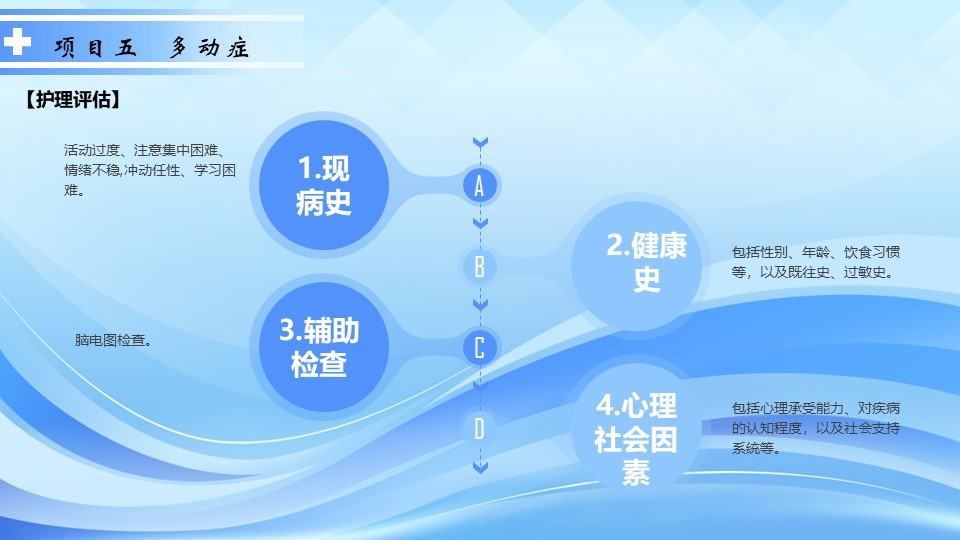 项目五　多动症

【护理评估】

活动过度、注意集中困难、情绪不稳,冲动任性、学习困难。

1.现病史

A

B

2.健康史

包括性别、年龄、饮食习惯等，以及既往史、过敏史。

脑电图检查。

3.辅助检查

C

D

4.心理社会因素

包括心理承受能力、对疾病的认知程度，以及社会支持系统等。